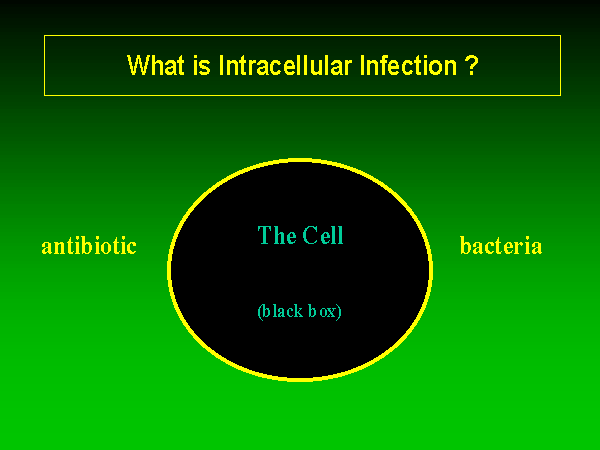 What is Intracellular Infection ?

antibiotic

The Cell

(black box)

bacteria